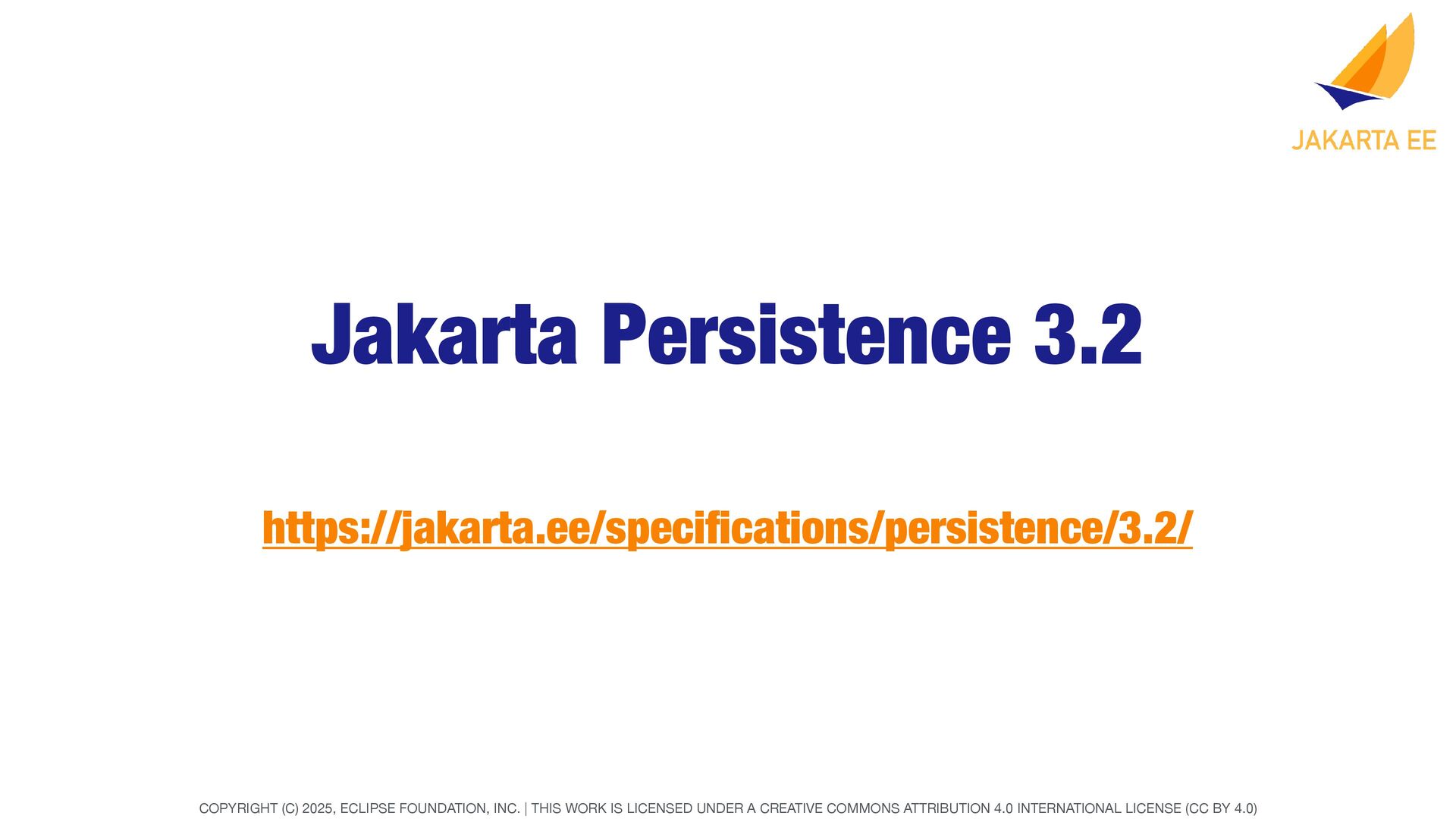 JAKARTA EE

Jakarta Persistence 3.2

https://jakarta.ee/specifications/persistence/3.2/

COPYRIGHT (C) 2025, ECLIPSE FOUNDATION, INC. | THIS WORK IS LICENSED UNDER A CREATIVE COMMONS ATTRIBUTION 4.0 INTERNATIONAL LICENSE (CC BY 4.0)